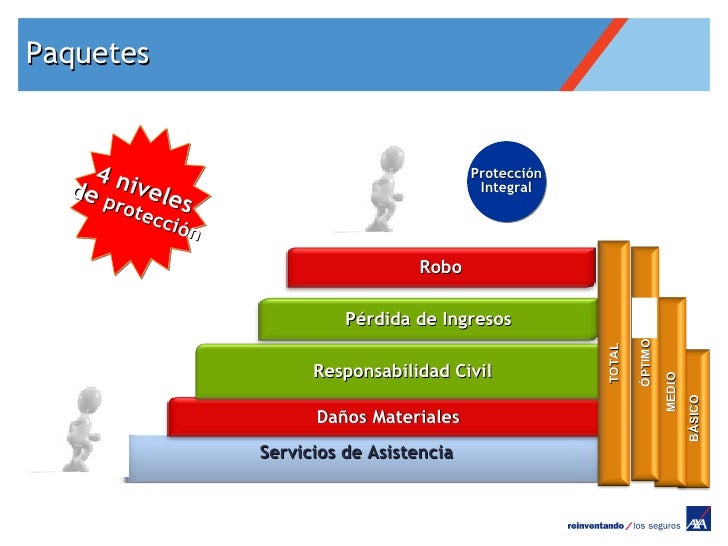 Paquetes

4 niveles de protección

Protección Integral

Robo

Pérdida de Ingresos

Responsabilidad Civil

Daños Materiales

Servicios de Asistencia

TOTAL

ÓPTIMO

MEDIO

BÁSICO

reinventando / los seguros AXA